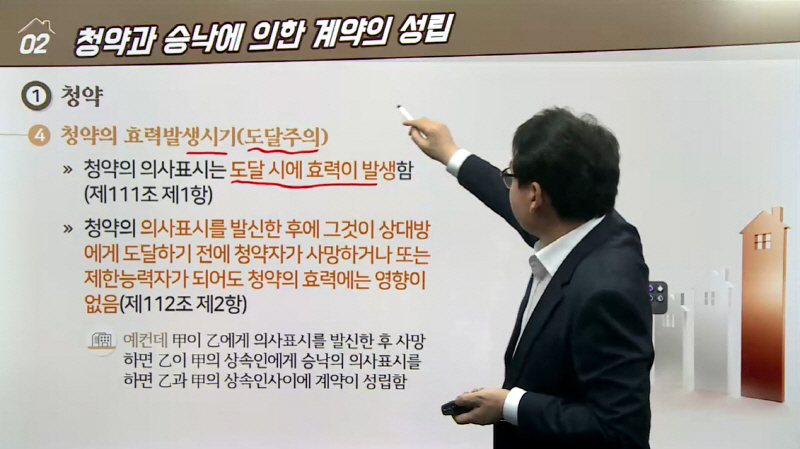 02 청약과 승낙에 의한 계약의 성립

① 청약

4 청약의 효력발생시기(도달주의)

» 청약의 의사표시는 도달 시에 효력이 발생함 (제111조 제1항)

» 청약의 의사표시를 발신한 후에 그것이 상대방에게 도달하기 전에 청약자가 사망하거나 또는 제한능력자가 되어도 청약의 효력에는 영향이 없음(제112조 제2항)

예컨데 甲이 乙에게 의사표시를 발신한 후 사망하면 乙이 甲의 상속인에게 승낙의 의사표시를 하면 乙과 甲의 상속인사이에 계약이 성립함